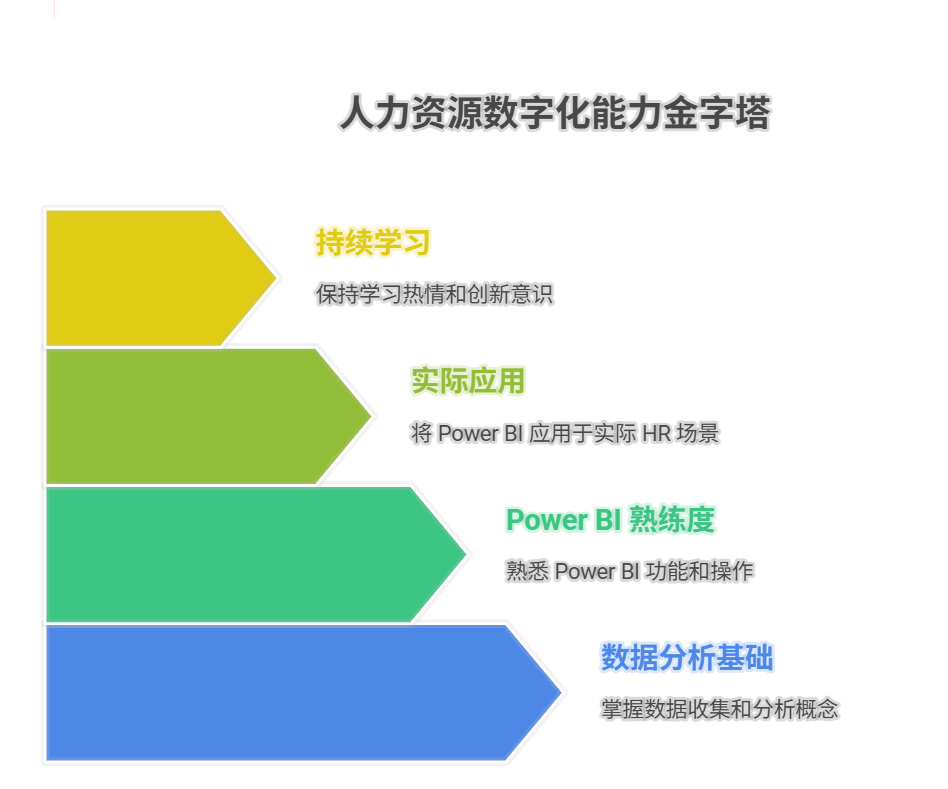 人力资源数字化能力金字塔

持续学习

保持学习热情和创新意识

实际应用

将 Power BI 应用于实际 HR 场景

Power BI 熟练度

熟悉 Power BI 功能和操作

数据分析基础

掌握数据收集和分析概念